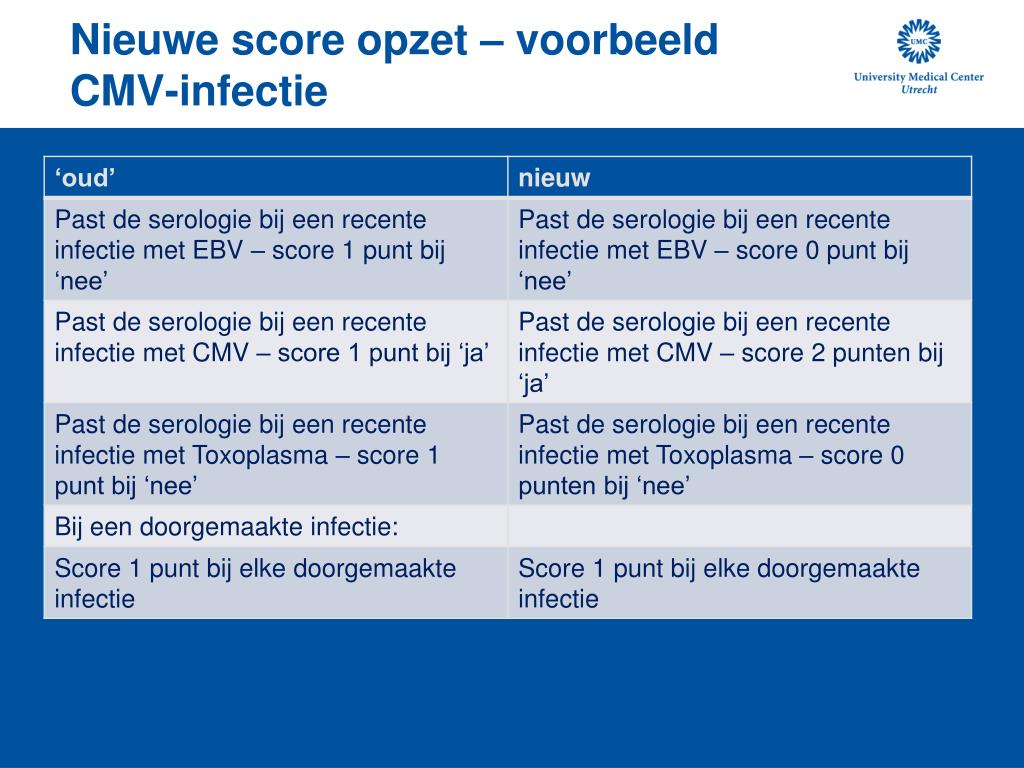 Nieuwe score opzet – voorbeeld CMV-infectie

UMC
University Medical Center
Utrecht

| ‘oud’ | nieuw |
|---|---|
| Past de serologie bij een recente infectie met EBV – score 1 punt bij ‘nee’ | Past de serologie bij een recente infectie met EBV – score 0 punt bij ‘nee’ |
| Past de serologie bij een recente infectie met CMV – score 1 punt bij ‘ja’ | Past de serologie bij een recente infectie met CMV – score 2 punten bij ‘ja’ |
| Past de serologie bij een recente infectie met Toxoplasma – score 1 punt bij ‘nee’ | Past de serologie bij een recente infectie met Toxoplasma – score 0 punten bij ‘nee’ |
| Bij een doorgemaakte infectie: | |
| Score 1 punt bij elke doorgemaakte infectie | Score 1 punt bij elke doorgemaakte infectie |